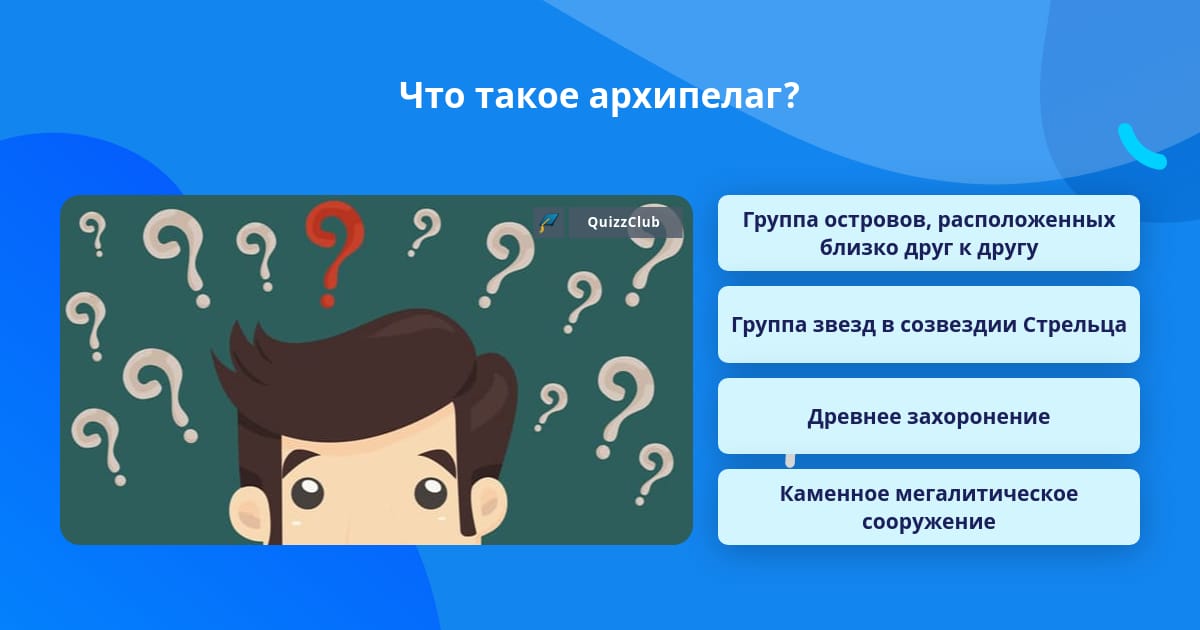 Что такое архипелаг?

QuizzClub

Группа островов, расположенных близко друг к другу

Группа звезд в созвездии Стрельца

Древнее захоронение

Каменное мегалитическое сооружение